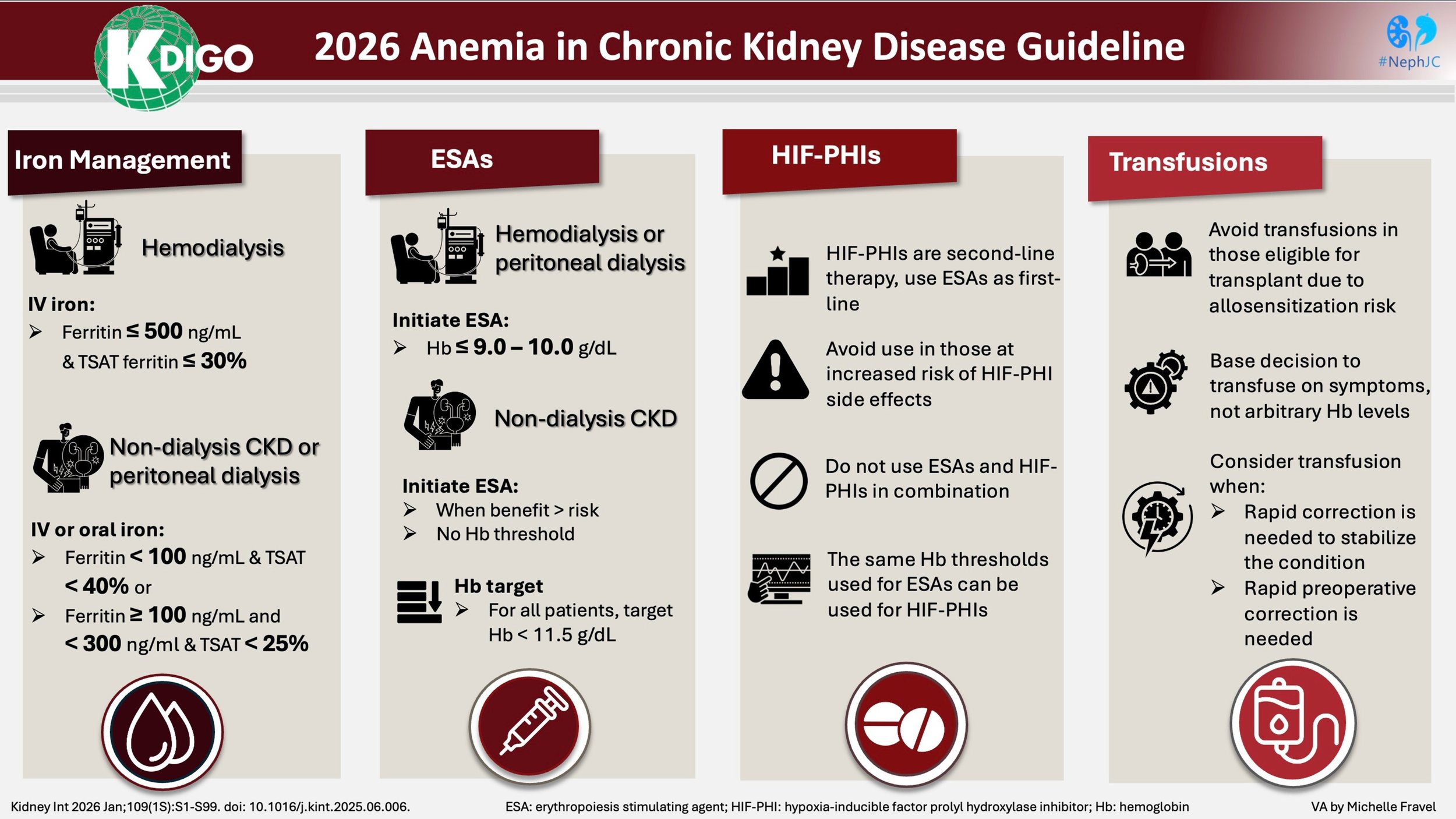 KDIGO

2026 Anemia in Chronic Kidney Disease Guideline

#NephJC

Iron Management

Hemodialysis

IV iron:
➢ Ferritin ≤ 500 ng/mL & TSAT ferritin ≤ 30%

Non-dialysis CKD or peritoneal dialysis

IV or oral iron:
➢ Ferritin < 100 ng/mL & TSAT < 40% or
➢ Ferritin ≥ 100 ng/mL and < 300 ng/ml & TSAT < 25%

ESAs

Hemodialysis or peritoneal dialysis

Initiate ESA:
➢ Hb ≤ 9.0 – 10.0 g/dL

Non-dialysis CKD

Initiate ESA:
➢ When benefit > risk
➢ No Hb threshold

Hb target
➢ For all patients, target Hb < 11.5 g/dL

HIF-PHIs

HIF-PHIs are second-line therapy, use ESAs as first-line

Avoid use in those at increased risk of HIF-PHI side effects

Do not use ESAs and HIF-PHIs in combination

The same Hb thresholds used for ESAs can be used for HIF-PHIs

Transfusions

Avoid transfusions in those eligible for transplant due to allosensitization risk

Base decision to transfuse on symptoms, not arbitrary Hb levels

Consider transfusion when:
➢ Rapid correction is needed to stabilize the condition
➢ Rapid preoperative correction is needed

Kidney Int 2026 Jan;109(1S):S1-S99. doi: 10.1016/j.kint.2025.06.006.

ESA: erythropoiesis stimulating agent; HIF-PHI: hypoxia-inducible factor prolyl hydroxylase inhibitor; Hb: hemoglobin

VA by Michelle Fravel